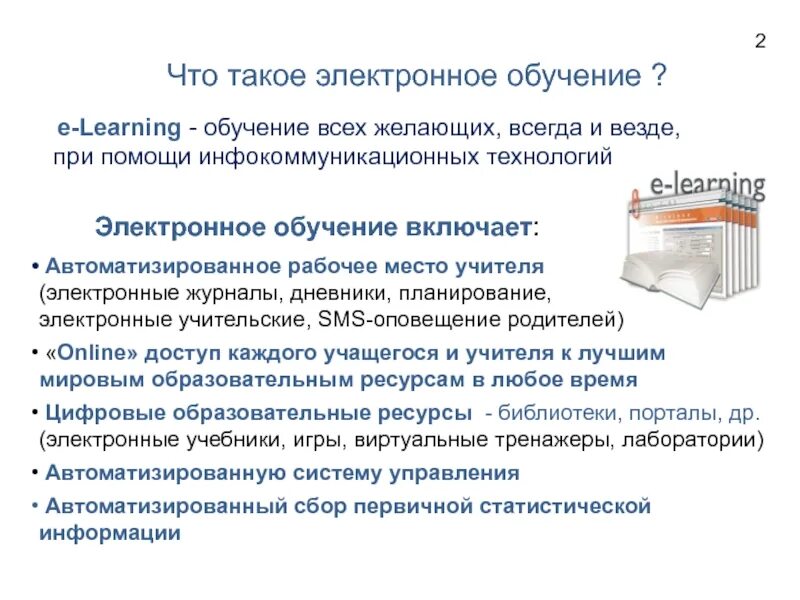 2

Что такое электронное обучение ?

e-Learning - обучение всех желающих, всегда и везде, при помощи инфокоммуникационных технологий

e-learning

Электронное обучение включает:

• Автоматизированное рабочее место учителя (электронные журналы, дневники, планирование, электронные учительские, SMS-оповещение родителей)

• «Online» доступ каждого учащегося и учителя к лучшим мировым образовательным ресурсам в любое время

• Цифровые образовательные ресурсы - библиотеки, порталы, др. (электронные учебники, игры, виртуальные тренажеры, лаборатории)

• Автоматизированную систему управления

• Автоматизированный сбор первичной статистической информации